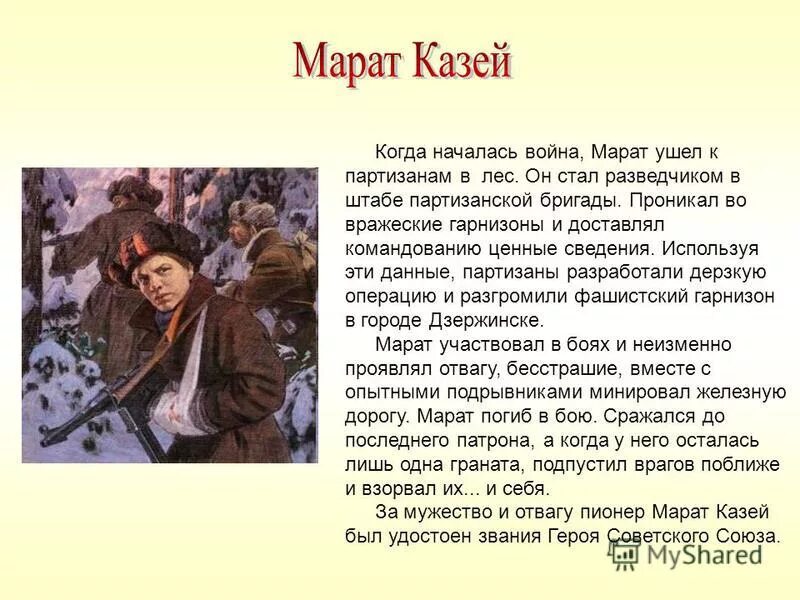 Марат Казей

Когда началась война, Марат ушел к партизанам в лес. Он стал разведчиком в штабе партизанской бригады. Проникал во вражеские гарнизоны и доставлял командованию ценные сведения. Используя эти данные, партизаны разработали дерзкую операцию и разгромили фашистский гарнизон в городе Дзержинске.

Марат участвовал в боях и неизменно проявлял отвагу, бесстрашие, вместе с опытными подрывниками минировал железную дорогу. Марат погиб в бою. Сражался до последнего патрона, а когда у него осталась лишь одна граната, подпустил врагов поближе и взорвал их... и себя.

За мужество и отвагу пионер Марат Казей был удостоен звания Героя Советского Союза.

MyShared